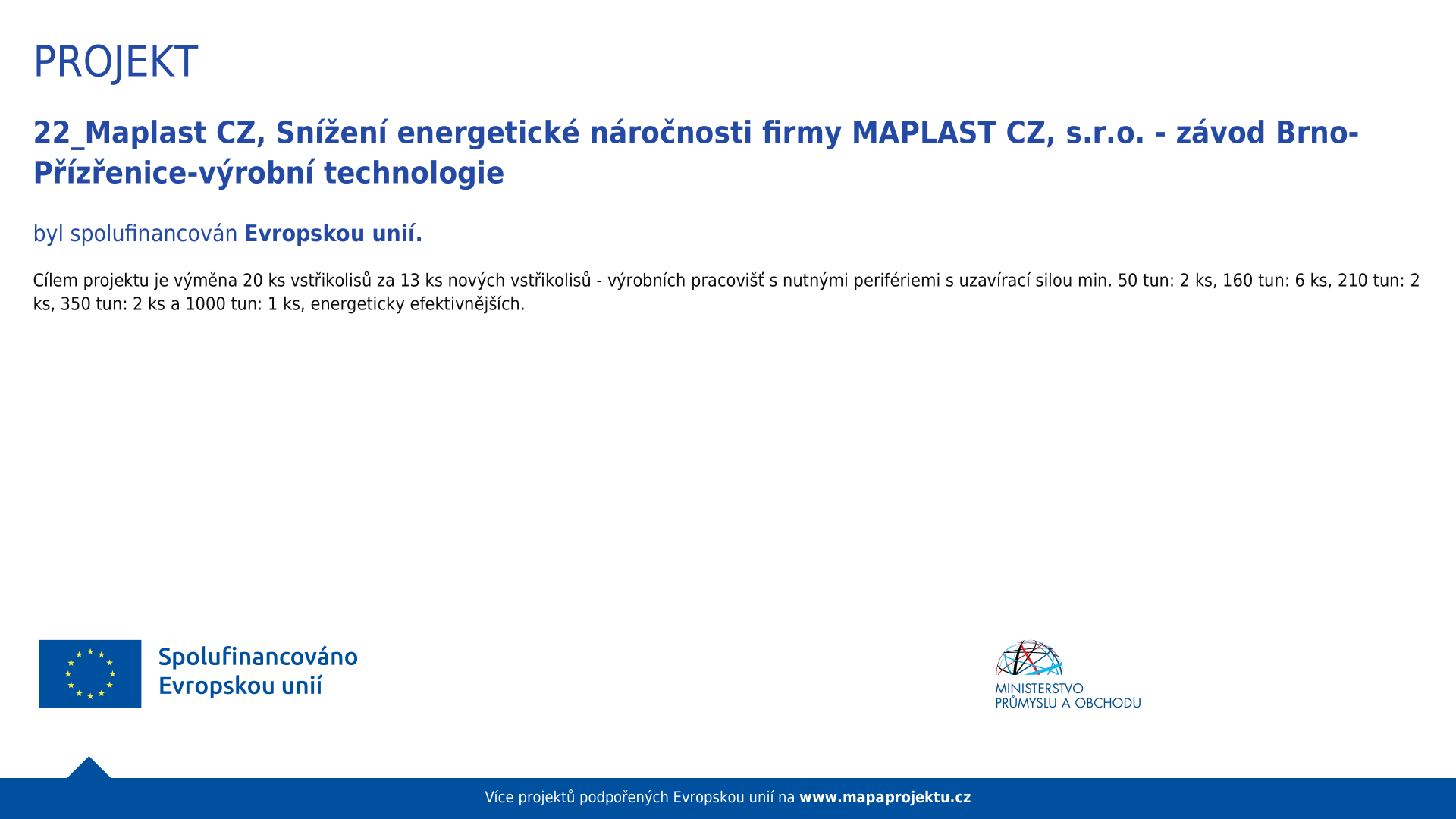 PROJEKT

22_Maplast CZ, Snížení energetické náročnosti firmy MAPLAST CZ, s.r.o. - závod Brno-Přízřenice-výrobní technologie

byl spolufinancován Evropskou unií.

Cílem projektu je výměna 20 ks vstřikolisů za 13 ks nových vstřikolisů - výrobních pracovišť s nutnými perifériemi s uzavírací silou min. 50 tun: 2 ks, 160 tun: 6 ks, 210 tun: 2 ks, 350 tun: 2 ks a 1000 tun: 1 ks, energeticky efektivnějších.

Spolufinancováno Evropskou unií

MINISTERSTVO PRŮMYSLU A OBCHODU

Více projektů podpořených Evropskou unií na www.mapaprojektu.cz